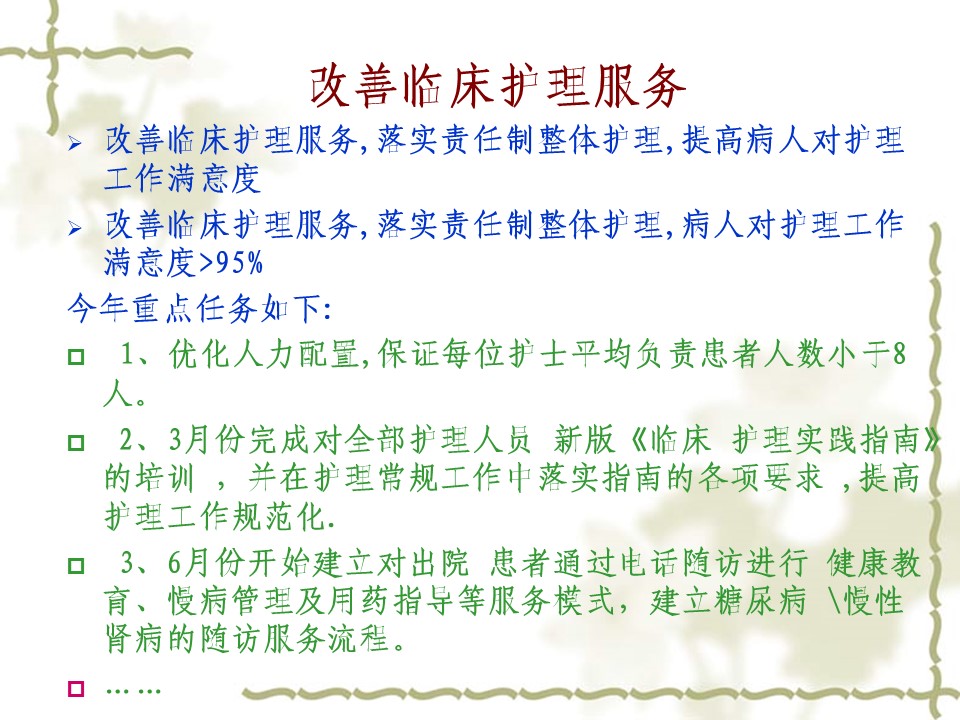 改善临床护理服务

➢ 改善临床护理服务,落实责任制整体护理,提高病人对护理工作满意度

➢ 改善临床护理服务,落实责任制整体护理,病人对护理工作满意度>95%

今年重点任务如下:

□ 1、优化人力配置,保证每位护士平均负责患者人数小于8人。

□ 2、3月份完成对全部护理人员 新版《临床 护理实践指南》的培训 ,并在护理常规工作中落实指南的各项要求 ,提高护理工作规范化.

□ 3、6月份开始建立对出院 患者通过电话随访进行 健康教育、慢病管理及用药指导等服务模式，建立糖尿病 \慢性肾病的随访服务流程。

□ ……